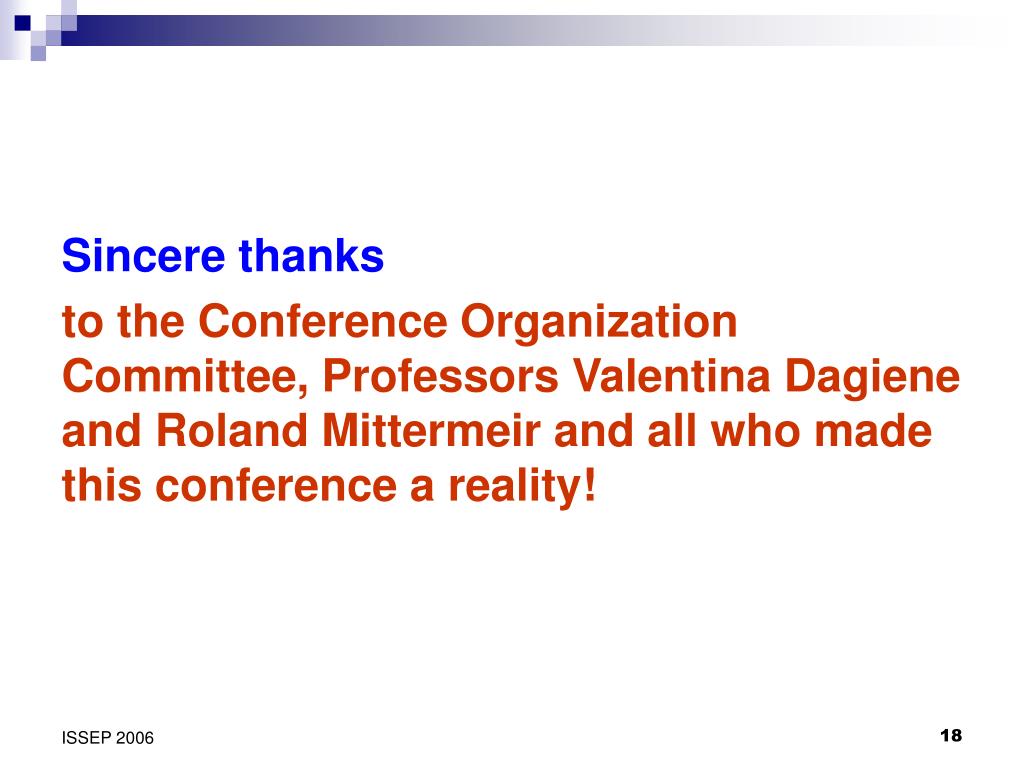 Sincere thanks

to the Conference Organization Committee, Professors Valentina Dagiene and Roland Mittermeir and all who made this conference a reality!

ISSEP 2006

18